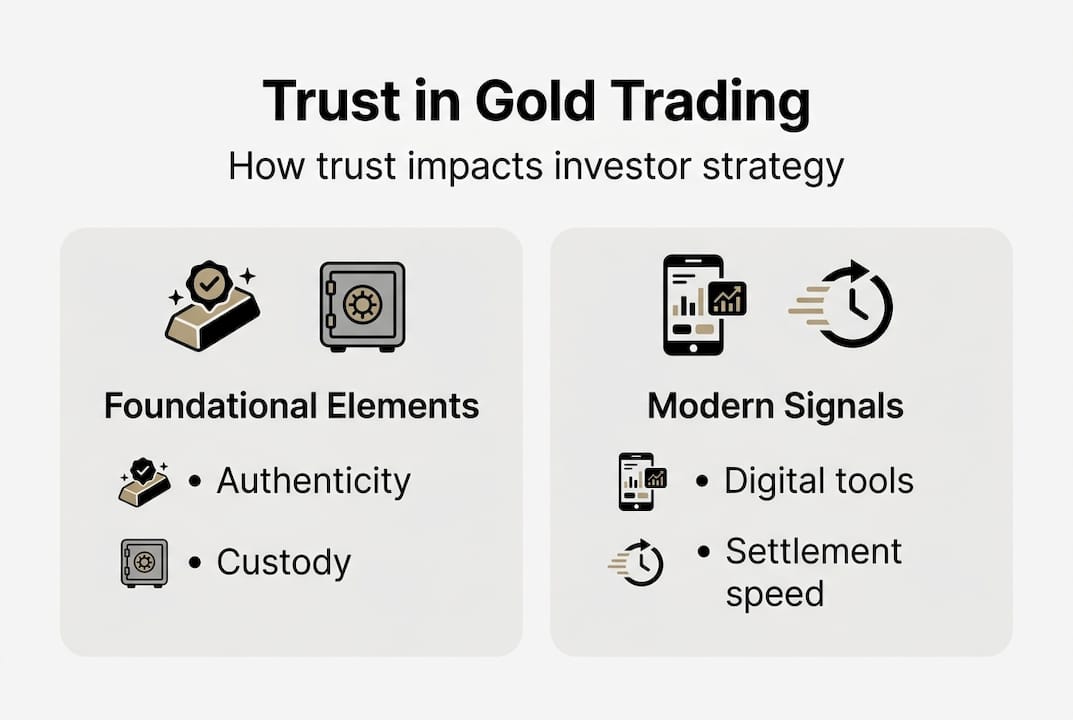 Trust in Gold Trading

How trust impacts investor strategy

Foundational Elements

• Authenticity

• Custody

Modern Signals

• Digital tools

• Settlement speed